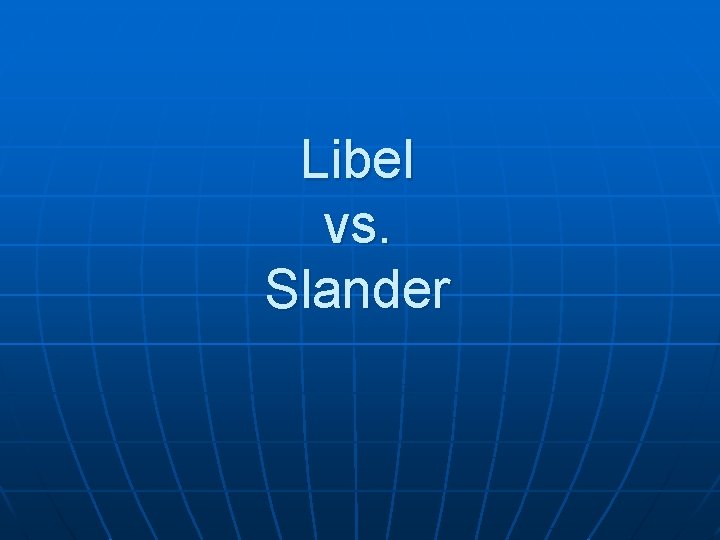 Libel
vs.
Slander